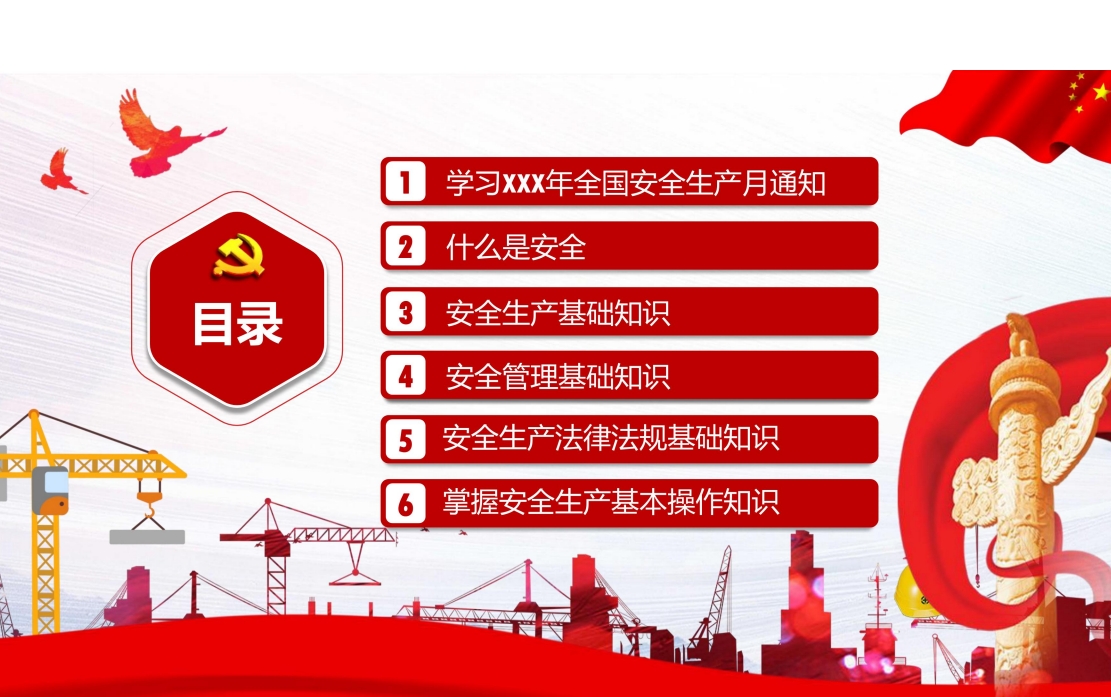 目录

1 学习XXX年全国安全生产月通知

2 什么是安全

3 安全生产基础知识

4 安全管理基础知识

5 安全生产法律法规基础知识

6 掌握安全生产基本操作知识